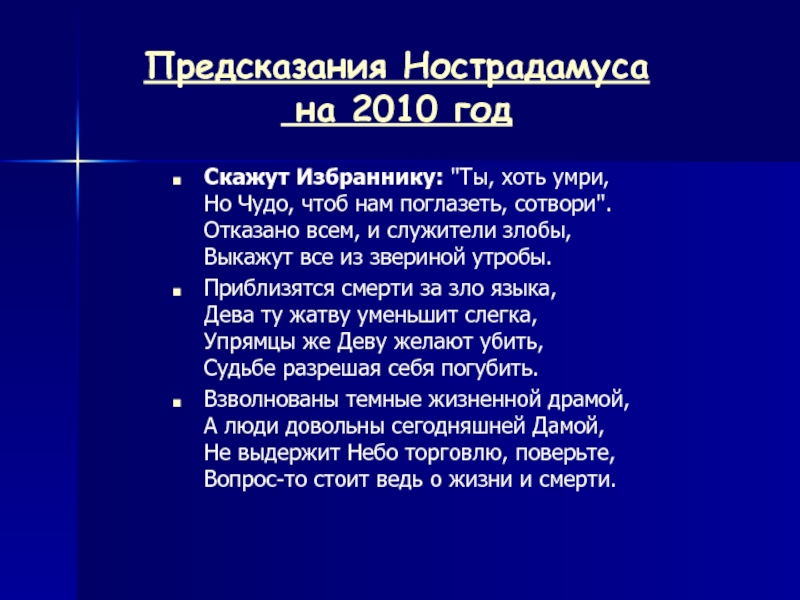 Предсказания Нострадамуса
на 2010 год

Скажут Избраннику: "Ты, хоть умри,
Но Чудо, чтоб нам поглазеть, сотвори".
Отказано всем, и служители злобы,
Выкажут все из звериной утробы.

Приблизятся смерти за зло языка,
Дева ту жатву уменьшит слегка,
Упрямцы же Деву желают убить,
Судьбе разрешая себя погубить.

Взволнованы темные жизненной драмой,
А люди довольны сегодняшней Дамой,
Не выдержит Небо торговлю, поверьте,
Вопрос-то стоит ведь о жизни и смерти.